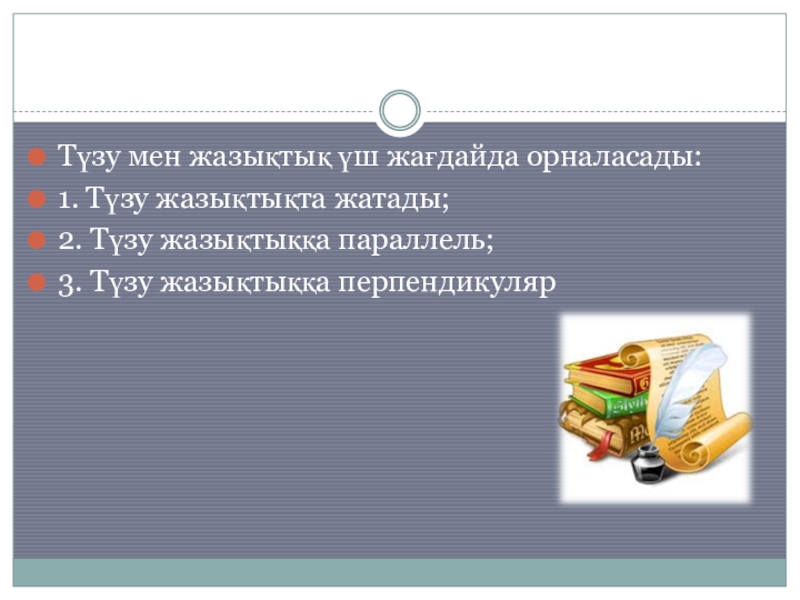 Түзу мен жазықтық үш жағдайда орналасады:
1. Түзу жазықтықта жатады;
2. Түзу жазықтыққа параллель;
3. Түзу жазықтыққа перпендикуляр